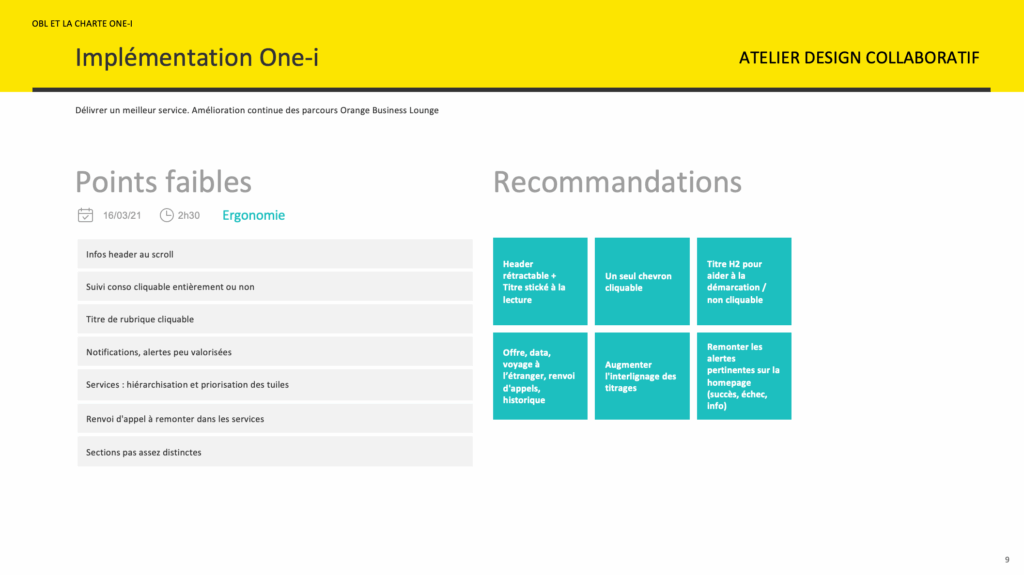 OBL ET LA CHARTE ONE-I

Implémentation One-i

ATELIER DESIGN COLLABORATIF

Délivrer un meilleur service. Amélioration continue des parcours Orange Business Lounge

Points faibles

16/03/21 2h30 Ergonomie

Infos header au scroll

Suivi conso cliquable entièrement ou non

Titre de rubrique cliquable

Notifications, alertes peu valorisées

Services : hiérarchisation et priorisation des tuiles

Renvoi d'appel à remonter dans les services

Sections pas assez distinctes

Recommandations

Header rétractable + Titre stické à la lecture

Un seul chevron cliquable

Titre H2 pour aider à la démarcation / non cliquable

Offre, data, voyage à l'étranger, renvoi d'appels, historique

Augmenter l'interlignage des titrages

Remonter les alertes pertinentes sur la homepage (succès, échec, info)

9